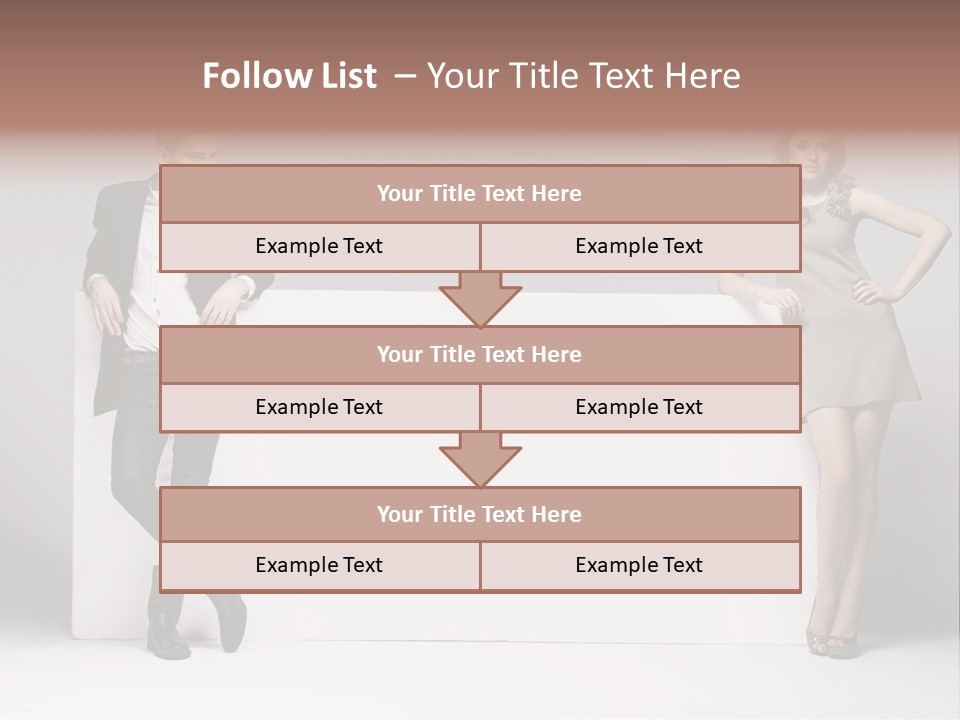 Follow List – Your Title Text Here

Your Title Text Here

Example Text

Example Text

Your Title Text Here

Example Text

Example Text

Your Title Text Here

Example Text

Example Text